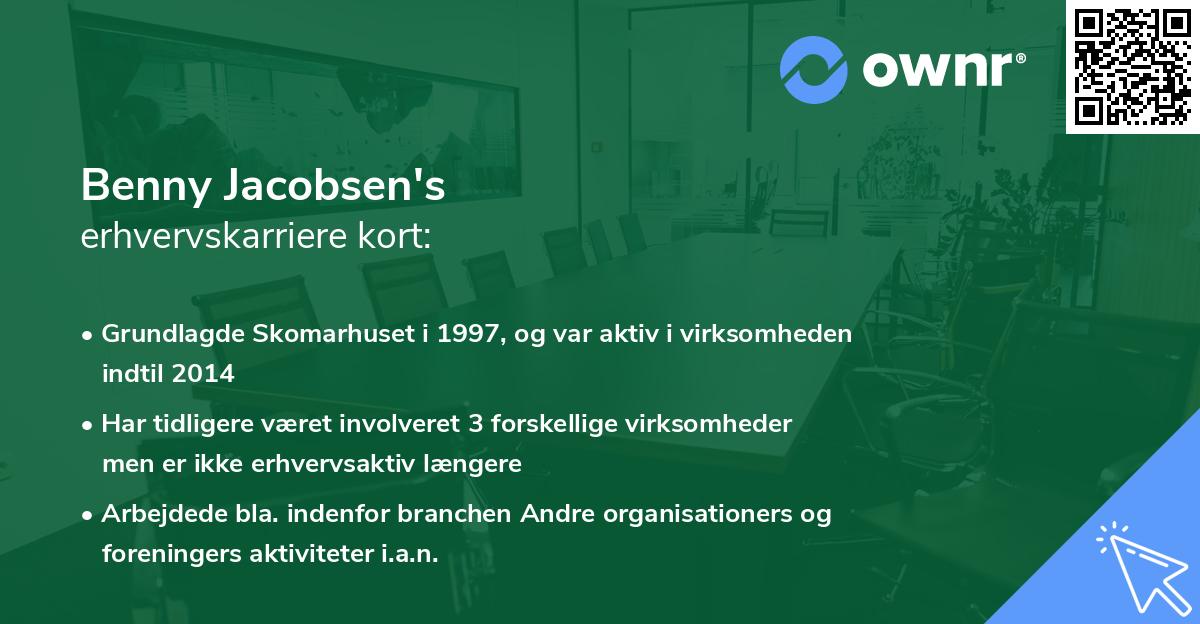 ownr®

Benny Jacobsen's
erhvervskarriere kort:

• Grundlagde Skomarhuset i 1997, og var aktiv i virksomheden indtil 2014

• Har tidligere været involveret 3 forskellige virksomheder men er ikke erhvervsaktiv længere

• Arbejdede bla. indenfor branchen Andre organisationers og foreningers aktiviteter i.a.n.